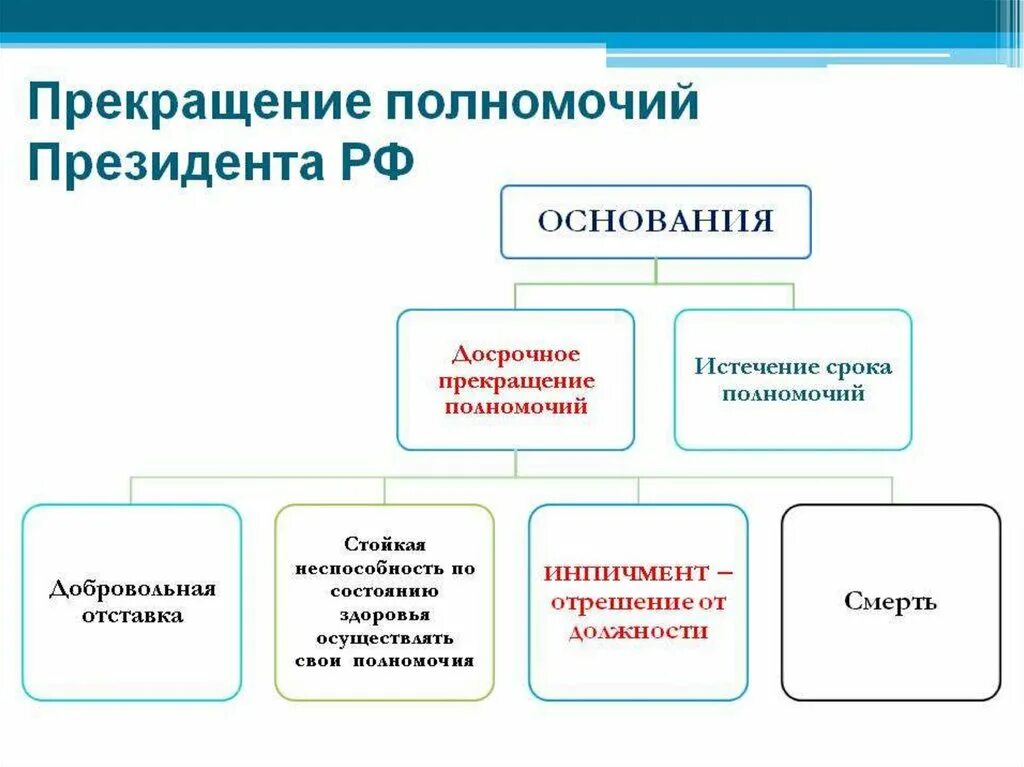 Прекращение полномочий Президента РФ

ОСНОВАНИЯ

Досрочное прекращение полномочий

Истечение срока полномочий

Добровольная отставка

Стойкая неспособность по состоянию здоровья осуществлять свои полномочия

ИНПИЧМЕНТ – отрешение от должности

Смерть